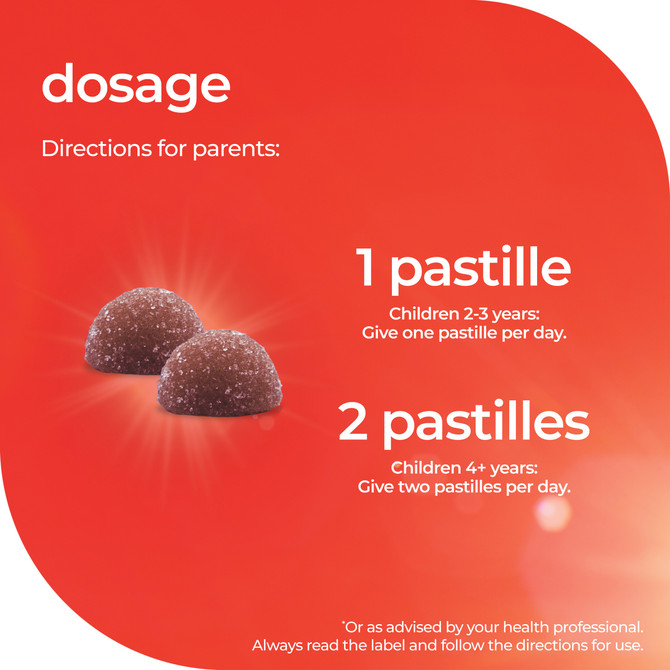 dosage

Directions for parents:

1 pastille

Children 2-3 years: Give one pastille per day.

2 pastilles

Children 4+ years: Give two pastilles per day.

*Or as advised by your health professional. Always read the label and follow the directions for use.